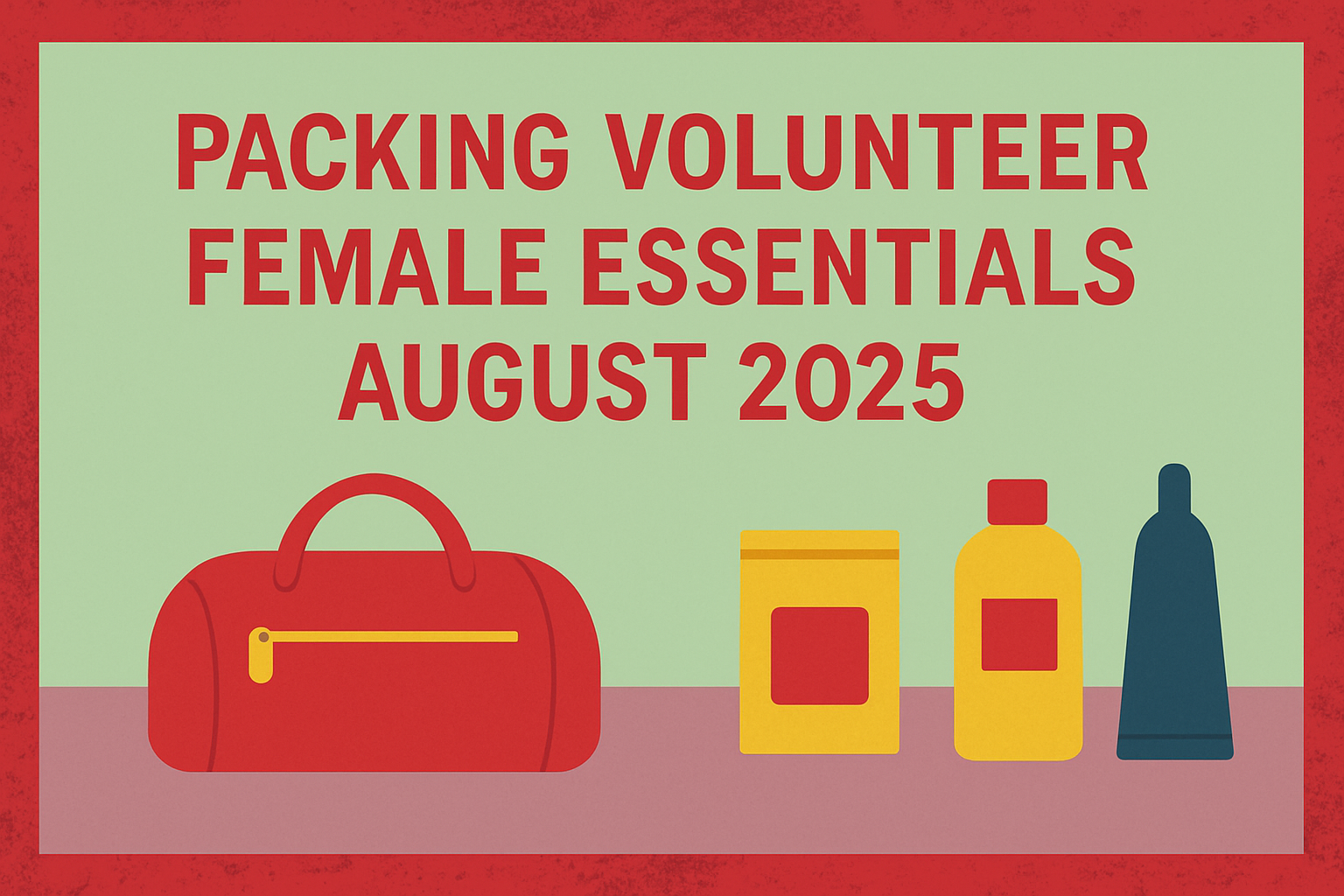 PACKING VOLUNTEER FEMALE ESSENTIALS AUGUST 2025